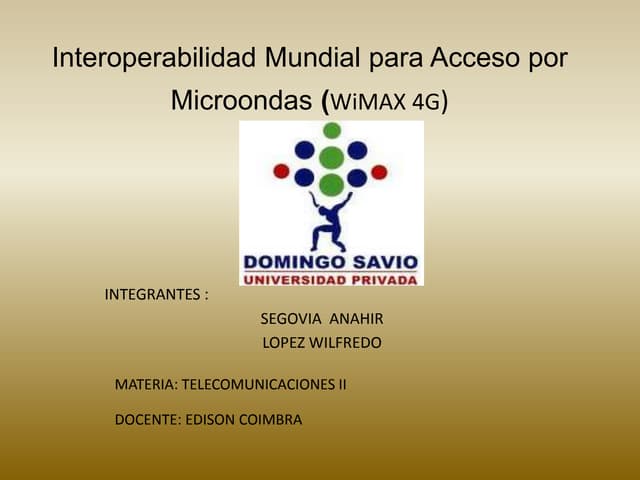 Interoperabilidad Mundial para Acceso por Microondas (WiMAX 4G)

DOMINGO SAVIO
UNIVERSIDAD PRIVADA

INTEGRANTES :

SEGOVIA ANAHIR
LOPEZ WILFREDO

MATERIA: TELECOMUNICACIONES II

DOCENTE: EDISON COIMBRA